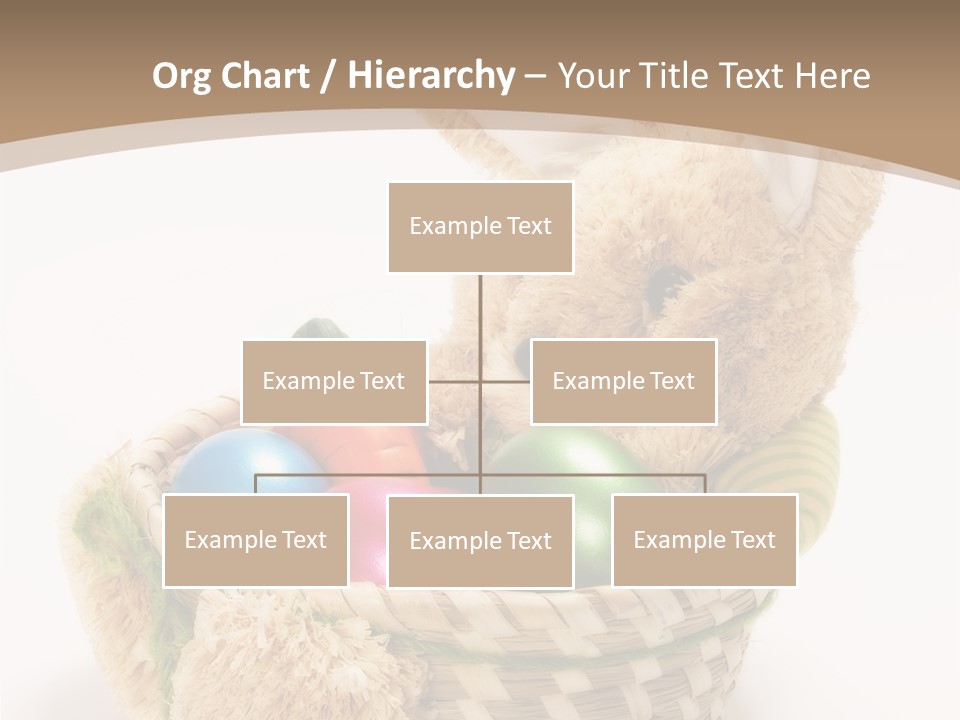 Org Chart / Hierarchy – Your Title Text Here

Example Text

Example Text

Example Text

Example Text

Example Text

Example Text